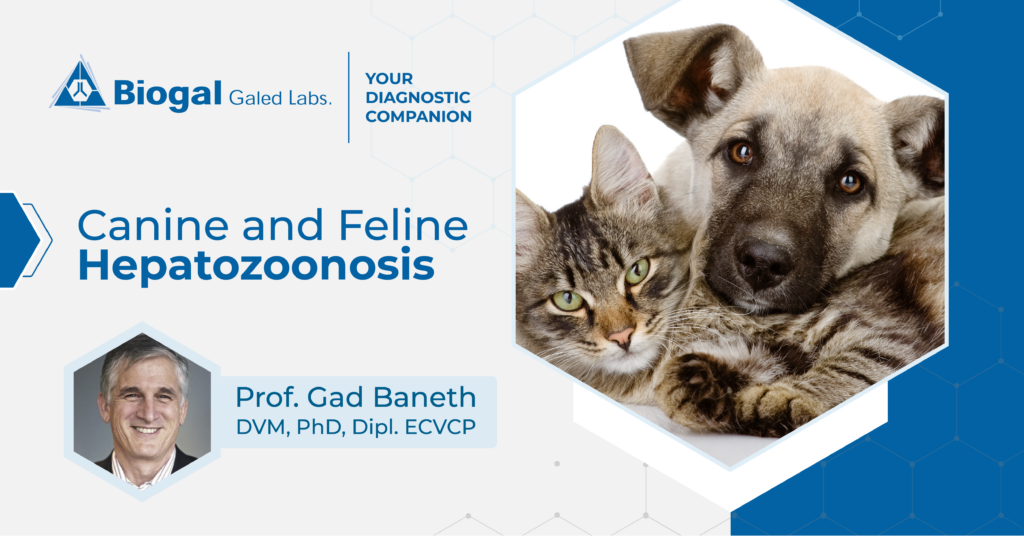 Biogal Galed Labs.

YOUR DIAGNOSTIC COMPANION

Canine and Feline
Hepatozoonosis

Prof. Gad Baneth
DVM, PhD, Dipl. ECVCP